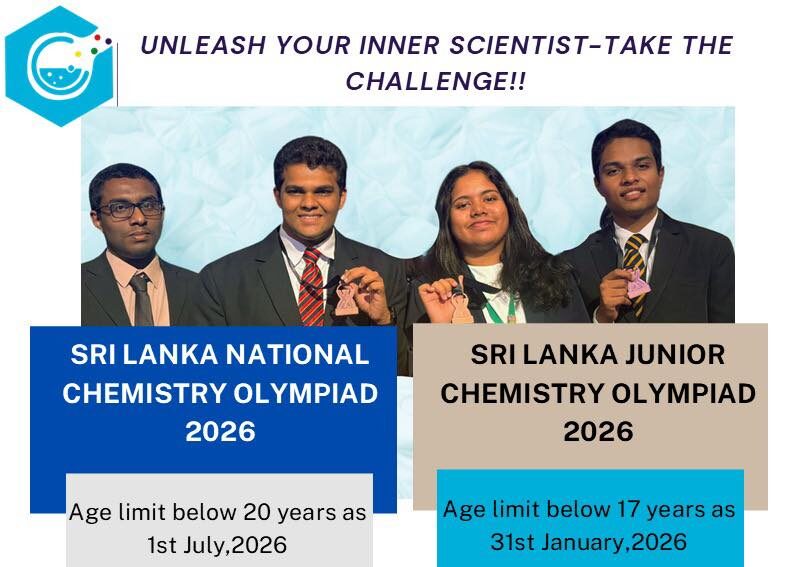 UNLEASH YOUR INNER SCIENTIST-TAKE THE CHALLENGE!!

SRI LANKA NATIONAL CHEMISTRY OLYMPIAD 2026

Age limit below 20 years as 1st July,2026

SRI LANKA JUNIOR CHEMISTRY OLYMPIAD 2026

Age limit below 17 years as 31st January,2026